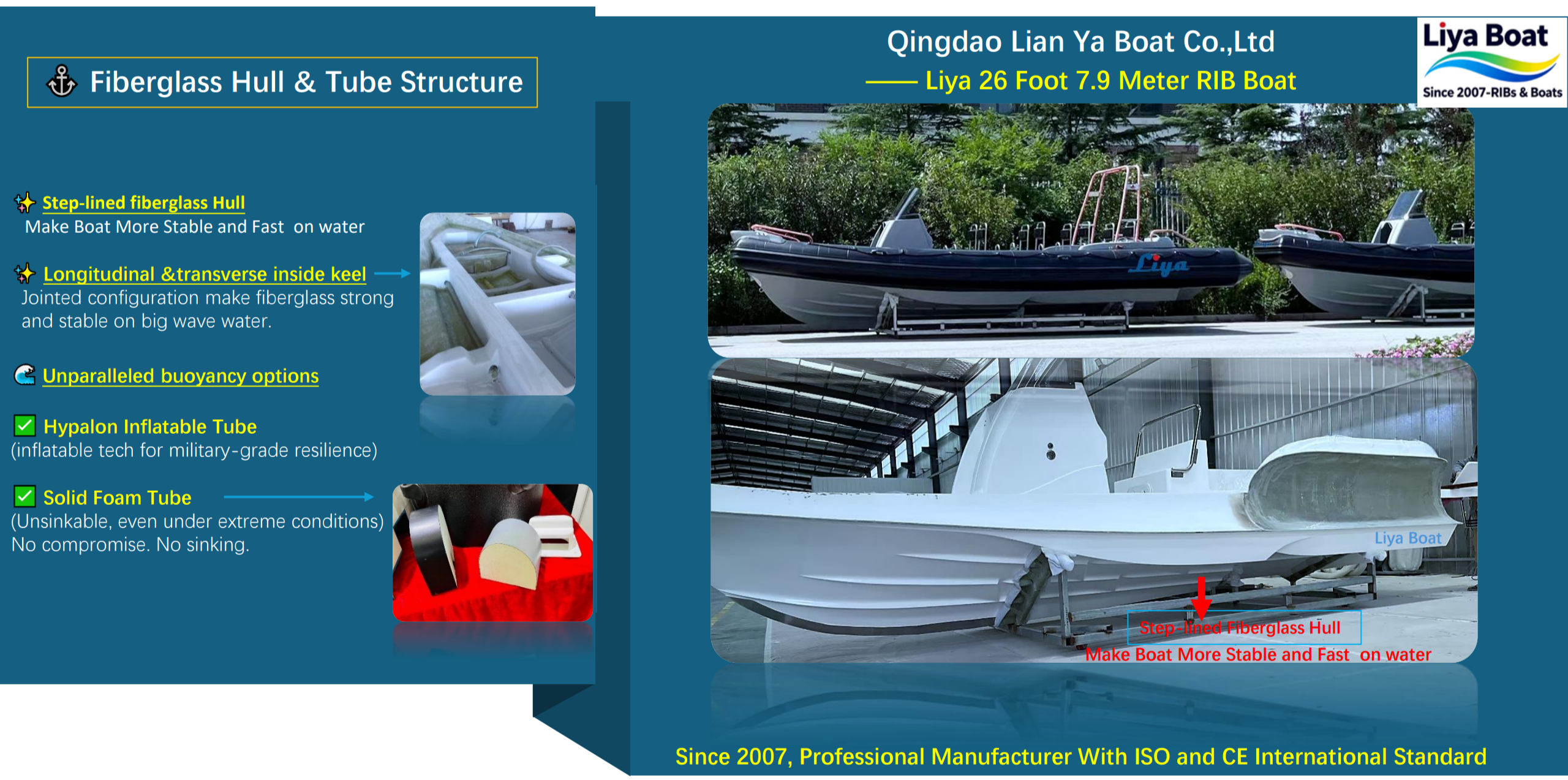 Fiberglass Hull & Tube Structure

Step-lined fiberglass Hull
Make Boat More Stable and Fast on water

Longitudinal &transverse inside keel
Jointed configuration make fiberglass strong and stable on big wave water.

Unparalleled buoyancy options

Hypalon Inflatable Tube
(inflatable tech for military-grade resilience)

Solid Foam Tube
(Unsinkable, even under extreme conditions)
No compromise. No sinking.

Qingdao Lian Ya Boat Co.,Ltd
—— Liya 26 Foot 7.9 Meter RIB Boat

Liya Boat
Since 2007-RIBs & Boats

Liya

Liya Boat

Step-lined Fiberglass Hull
Make Boat More Stable and Fast on water

Since 2007, Professional Manufacturer With ISO and CE International Standard